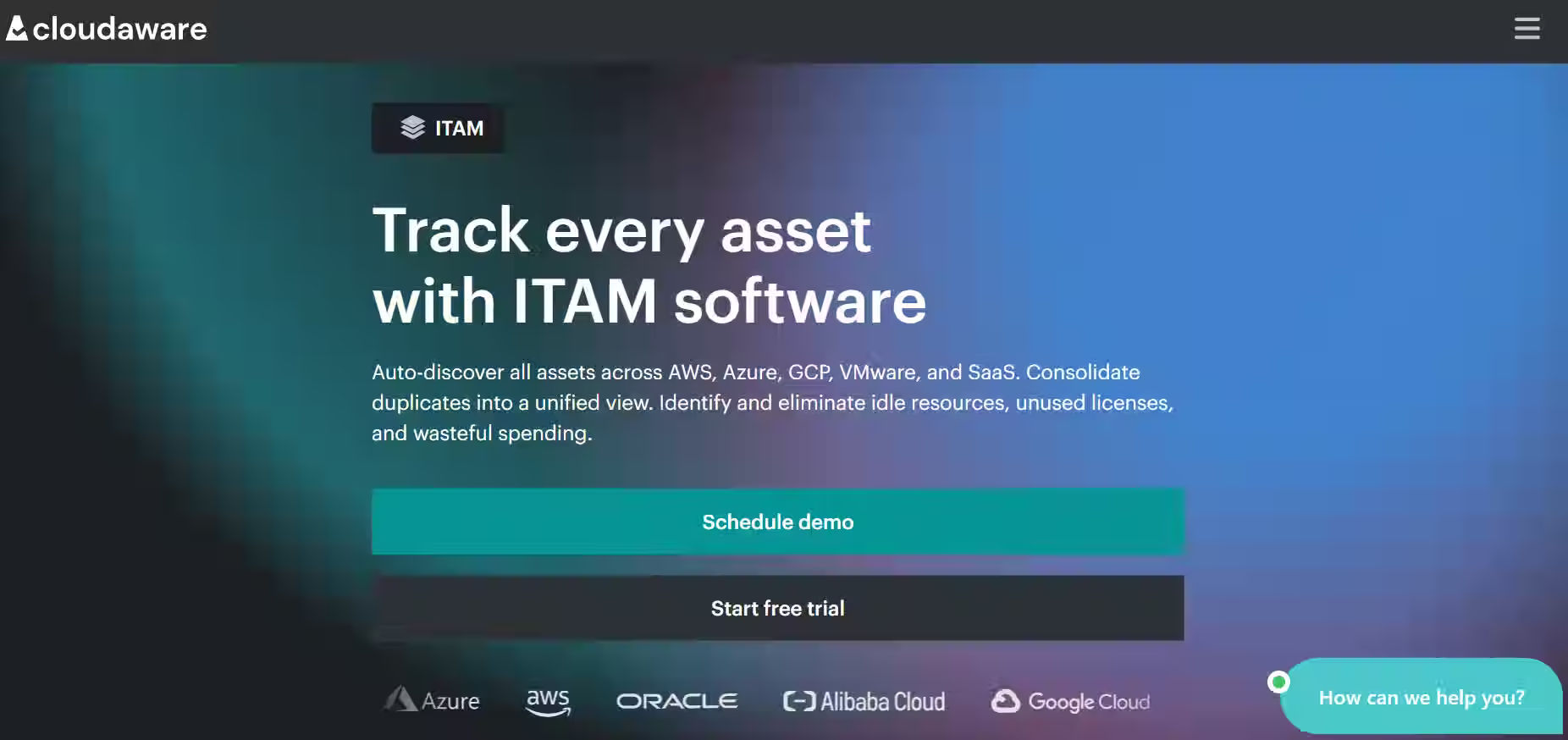 cloudaware

ITAM

Track every asset with ITAM software

Auto-discover all assets across AWS, Azure, GCP, VMware, and SaaS. Consolidate duplicates into a unified view. Identify and eliminate idle resources, unused licenses, and wasteful spending.

Schedule demo

Start free trial

Azure aws ORACLE Alibaba Cloud Google Cloud

How can we help you?